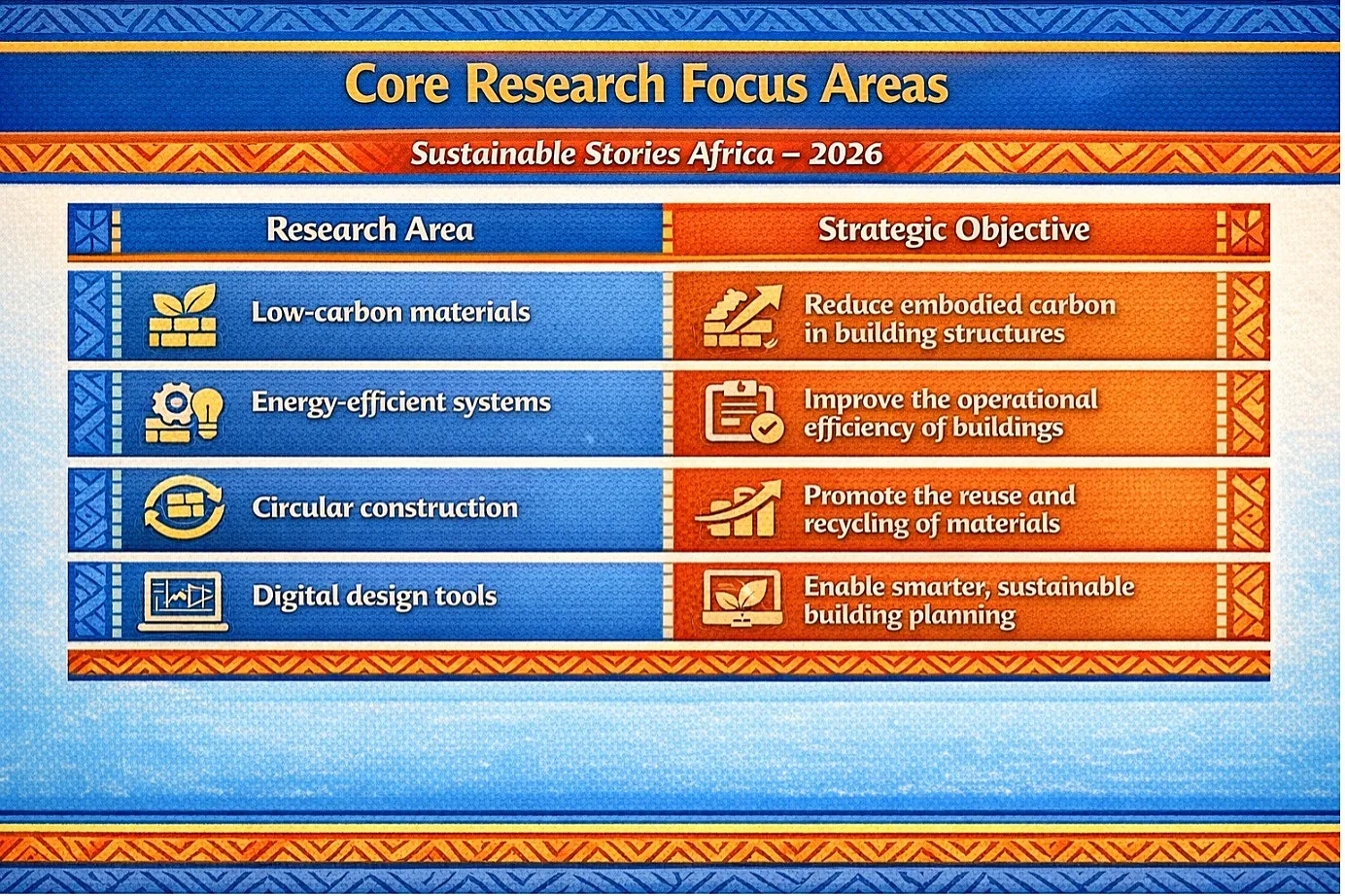 Core Research Focus Areas

Sustainable Stories Africa – 2026

| Research Area | Strategic Objective |
|---|---|
| Low-carbon materials | Reduce embodied carbon in building structures |
| Energy-efficient systems | Improve the operational efficiency of buildings |
| Circular construction | Promote the reuse and recycling of materials |
| Digital design tools | Enable smarter, sustainable building planning |